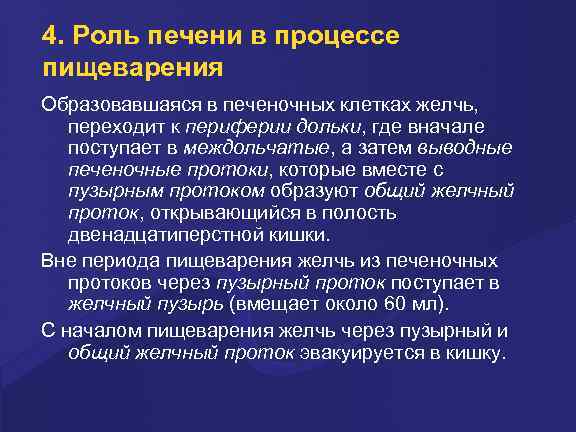 4. Роль печени в процессе пищеварения

Образовавшаяся в печеночных клетках желчь, переходит к периферии дольки, где вначале поступает в междольчатые, а затем выводные печеночные протоки, которые вместе с пузырным протоком образуют общий желчный проток, открывающийся в полость двенадцатиперстной кишки.

Вне периода пищеварения желчь из печеночных протоков через пузырный проток поступает в желчный пузырь (вмещает около 60 мл).

С началом пищеварения желчь через пузырный и общий желчный проток эвакуируется в кишку.